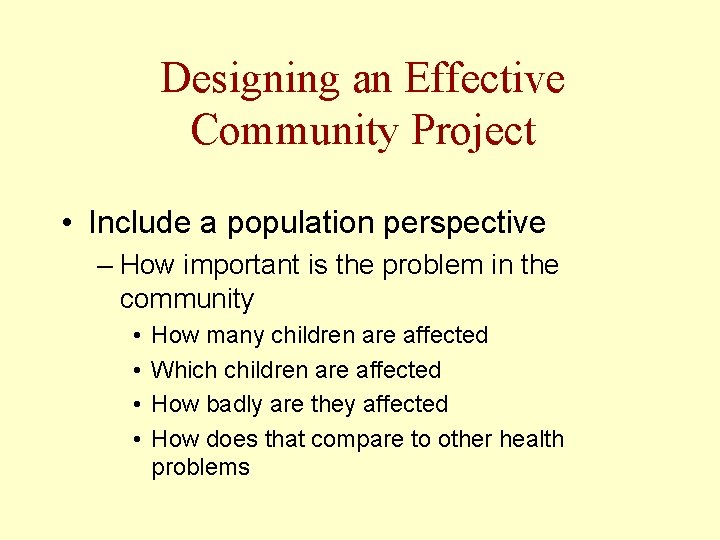 Designing an Effective Community Project

• Include a population perspective
– How important is the problem in the community
• How many children are affected
• Which children are affected
• How badly are they affected
• How does that compare to other health problems